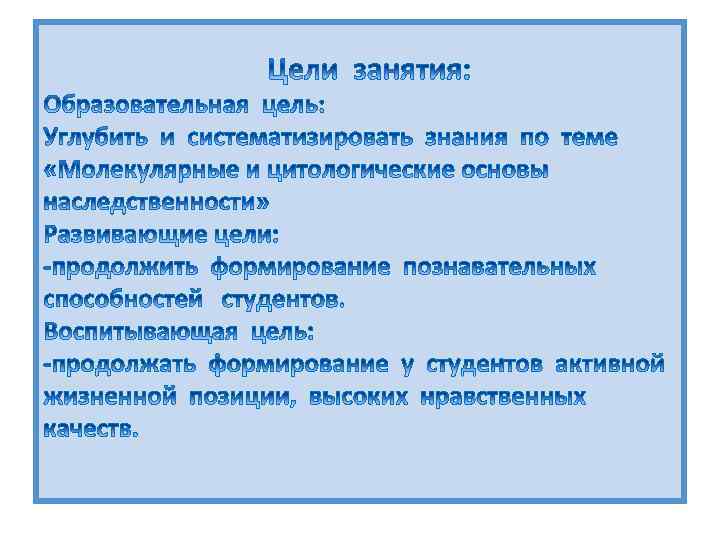 Цели занятия:
Образовательная цель:
Углубить и систематизировать знания по теме «Молекулярные и цитологические основы наследственности»
Развивающие цели:
-продолжить формирование познавательных способностей студентов.
Воспитывающая цель:
-продолжать формирование у студентов активной жизненной позиции, высоких нравственных качеств.